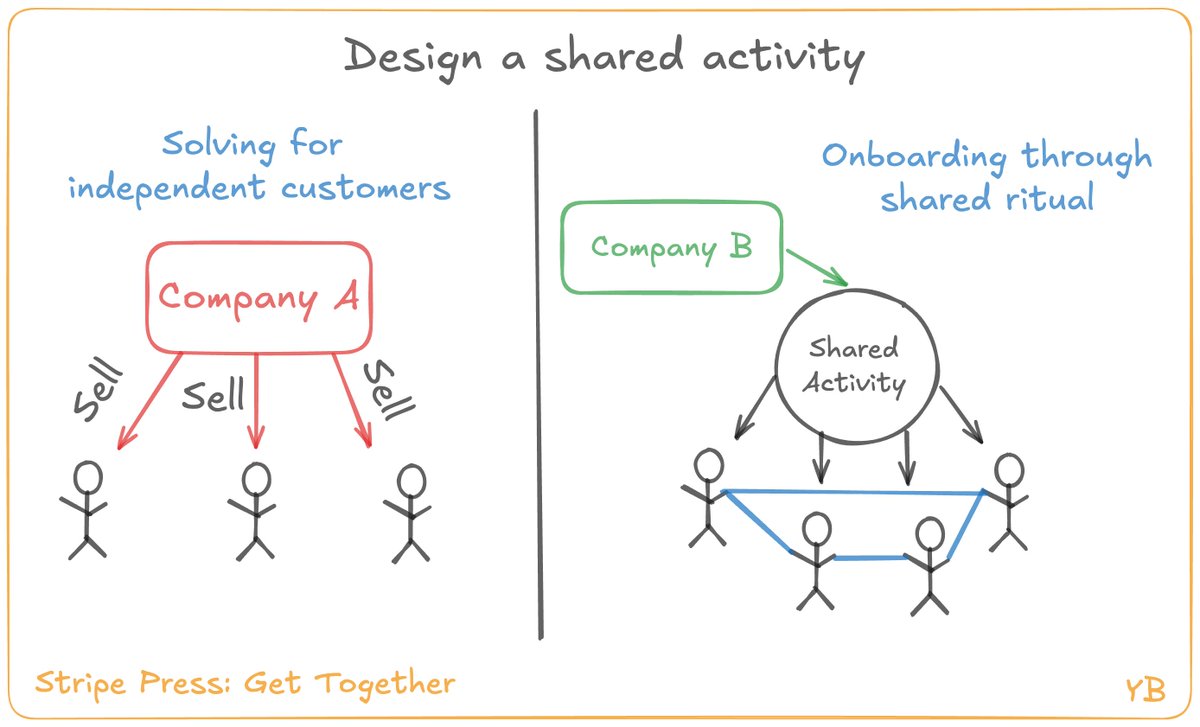 Design a shared activity

Solving for independent customers

Company A

Sell

Sell

Sell

Onboarding through shared ritual

Company B

Shared Activity

Stripe Press: Get Together

YB